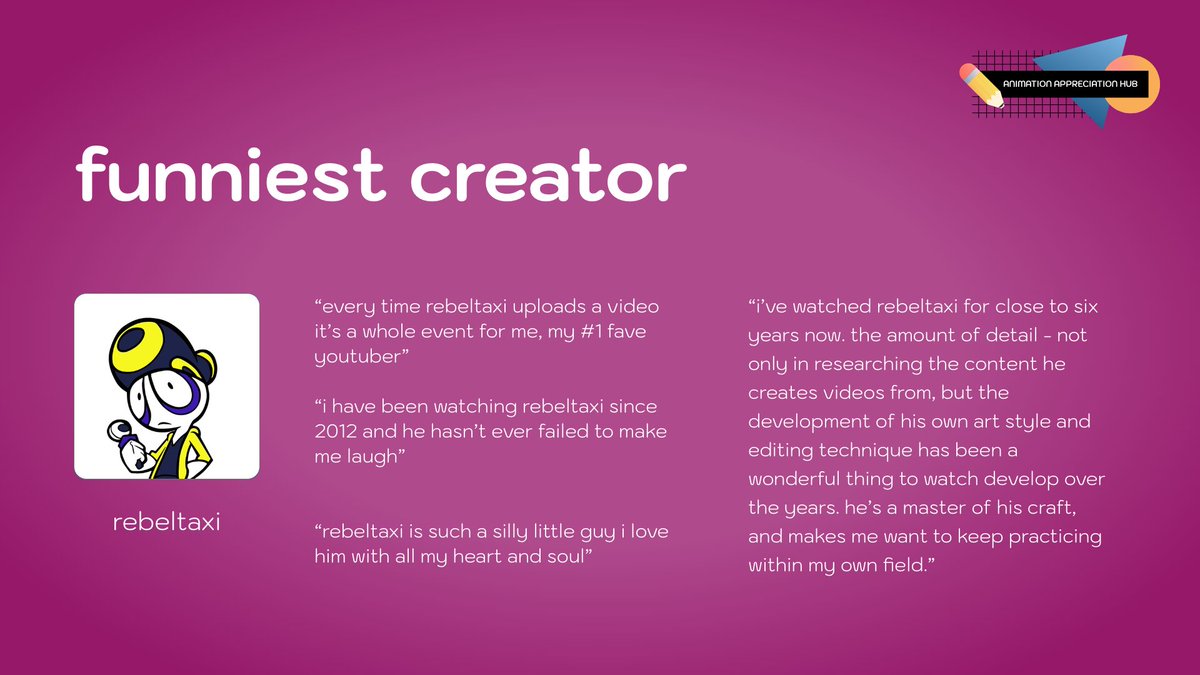 ANIMATION APPRECIATION HUB

funniest creator

rebeltaxi

“every time rebeltaxi uploads a video it’s a whole event for me, my #1 fave youtuber”

“i have been watching rebeltaxi since 2012 and he hasn’t ever failed to make me laugh”

“rebeltaxi is such a silly little guy i love him with all my heart and soul”

“i’ve watched rebeltaxi for close to six years now. the amount of detail - not only in researching the content he creates videos from, but the development of his own art style and editing technique has been a wonderful thing to watch develop over the years. he’s a master of his craft, and makes me want to keep practicing within my own field.”